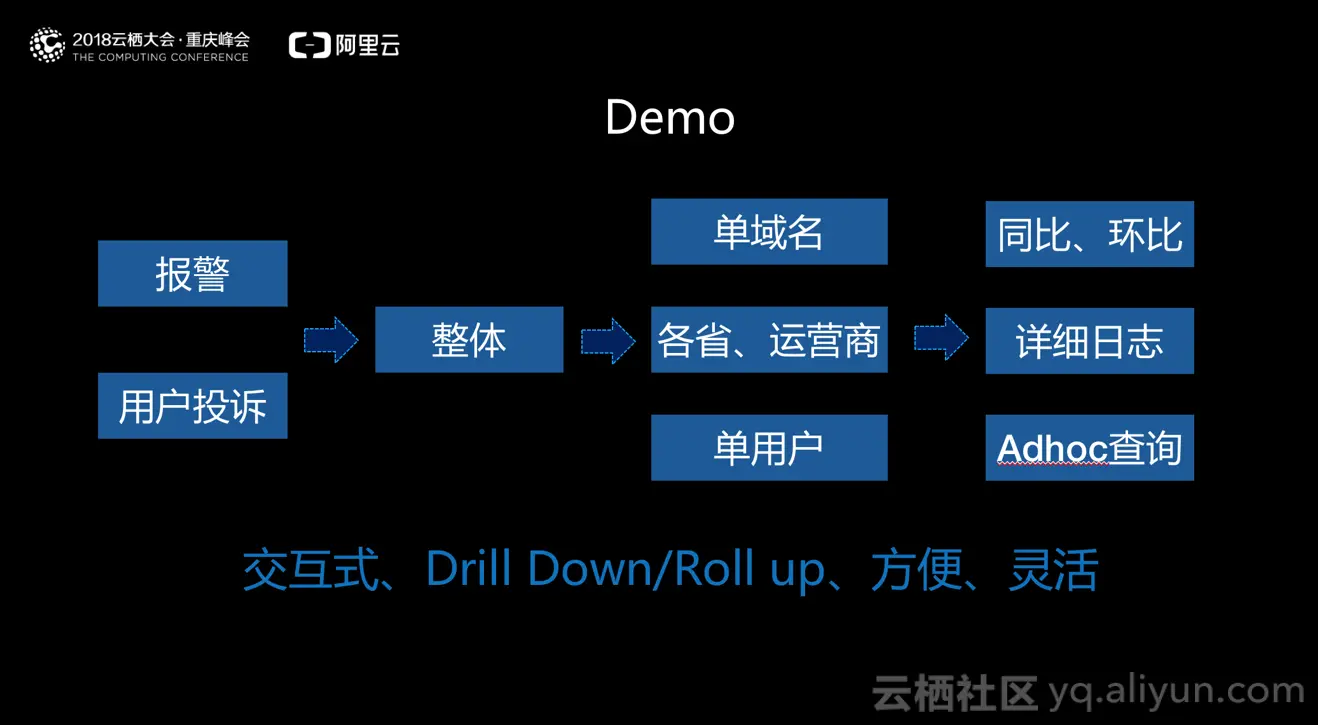 2018云栖大会·重庆峰会
THE COMPUTING CONFERENCE

阿里云

Demo

报警

用户投诉

整体

单域名

各省、运营商

单用户

同比、环比

详细日志

Adhoc查询

交互式、Drill Down/Roll up、方便、灵活

云栖社区 yq.aliyun.com